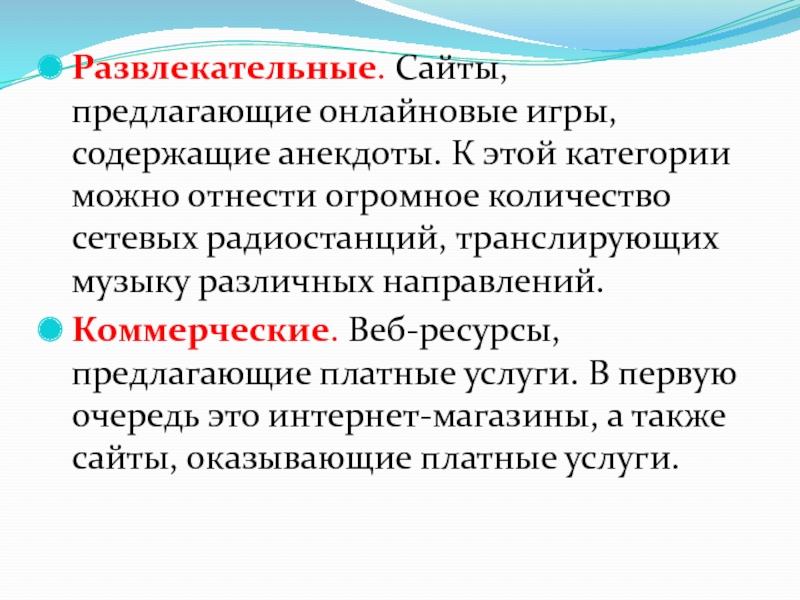 Развлекательные. Сайты, предлагающие онлайновые игры, содержащие анекдоты. К этой категории можно отнести огромное количество сетевых радиостанций, транслирующих музыку различных направлений.

Коммерческие. Веб-ресурсы, предлагающие платные услуги. В первую очередь это интернет-магазины, а также сайты, оказывающие платные услуги.